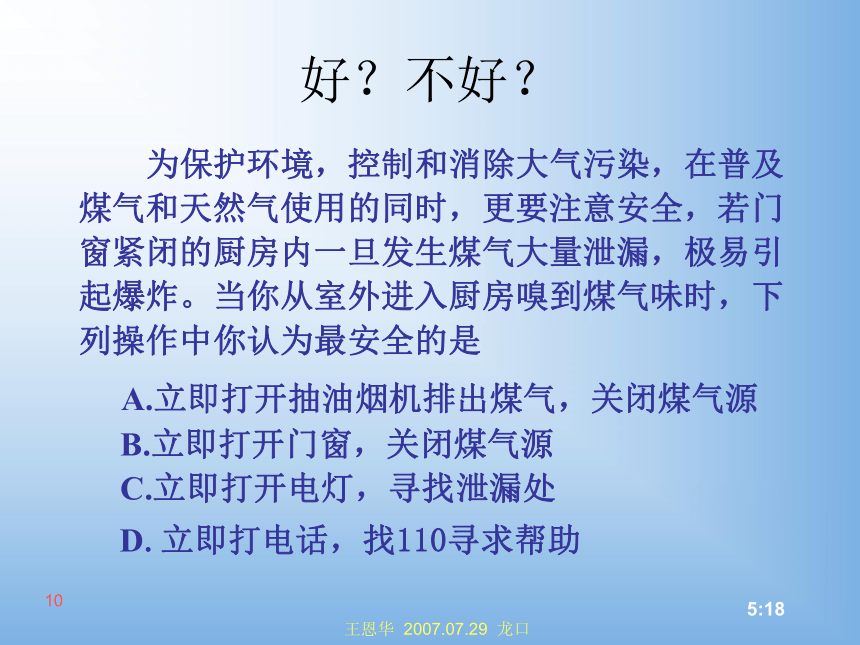 好？不好？

为保护环境，控制和消除大气污染，在普及煤气和天然气使用的同时，更要注意安全，若门窗紧闭的厨房内一旦发生煤气大量泄漏，极易引起爆炸。当你从室外进入厨房嗅到煤气味时，下列操作中你认为最安全的是

A.立即打开抽油烟机排出煤气，关闭煤气源
B.立即打开门窗，关闭煤气源
C.立即打开电灯，寻找泄漏处
D. 立即打电话，找110寻求帮助

10

5:18

王恩华 2007.07.29 龙口